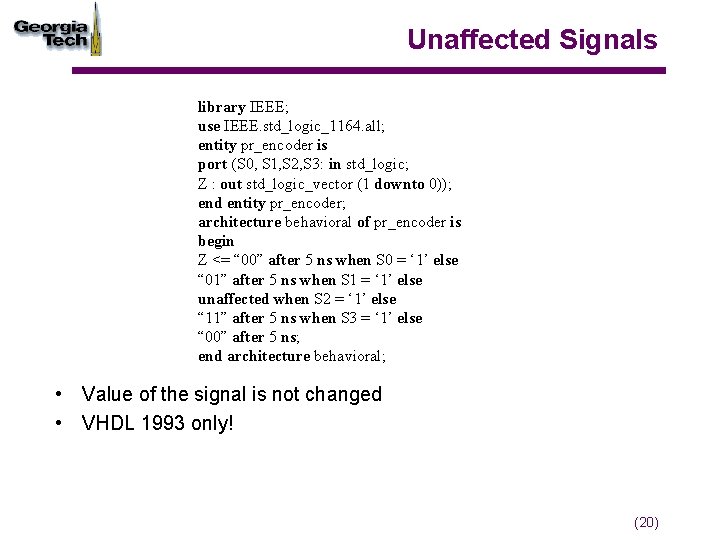 Georgia Tech

Unaffected Signals

library IEEE;
use IEEE.std_logic_1164.all;
entity pr_encoder is
port (S0, S1,S2,S3: in std_logic;
Z : out std_logic_vector (1 downto 0));
end entity pr_encoder;
architecture behavioral of pr_encoder is
begin
Z <= “00” after 5 ns when S0 = ‘1’ else
“01” after 5 ns when S1 = ‘1’ else
unaffected when S2 = ‘1’ else
“11” after 5 ns when S3 = ‘1’ else
“00” after 5 ns;
end architecture behavioral;

• Value of the signal is not changed
• VHDL 1993 only!

(20)